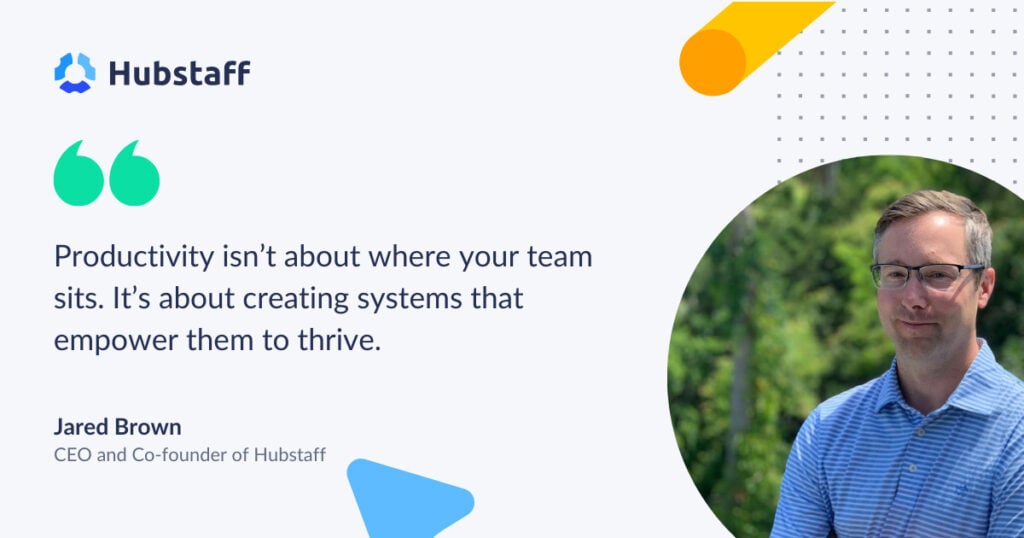 Hubstaff

Productivity isn’t about where your team sits. It’s about creating systems that empower them to thrive.

Jared Brown
CEO and Co-founder of Hubstaff